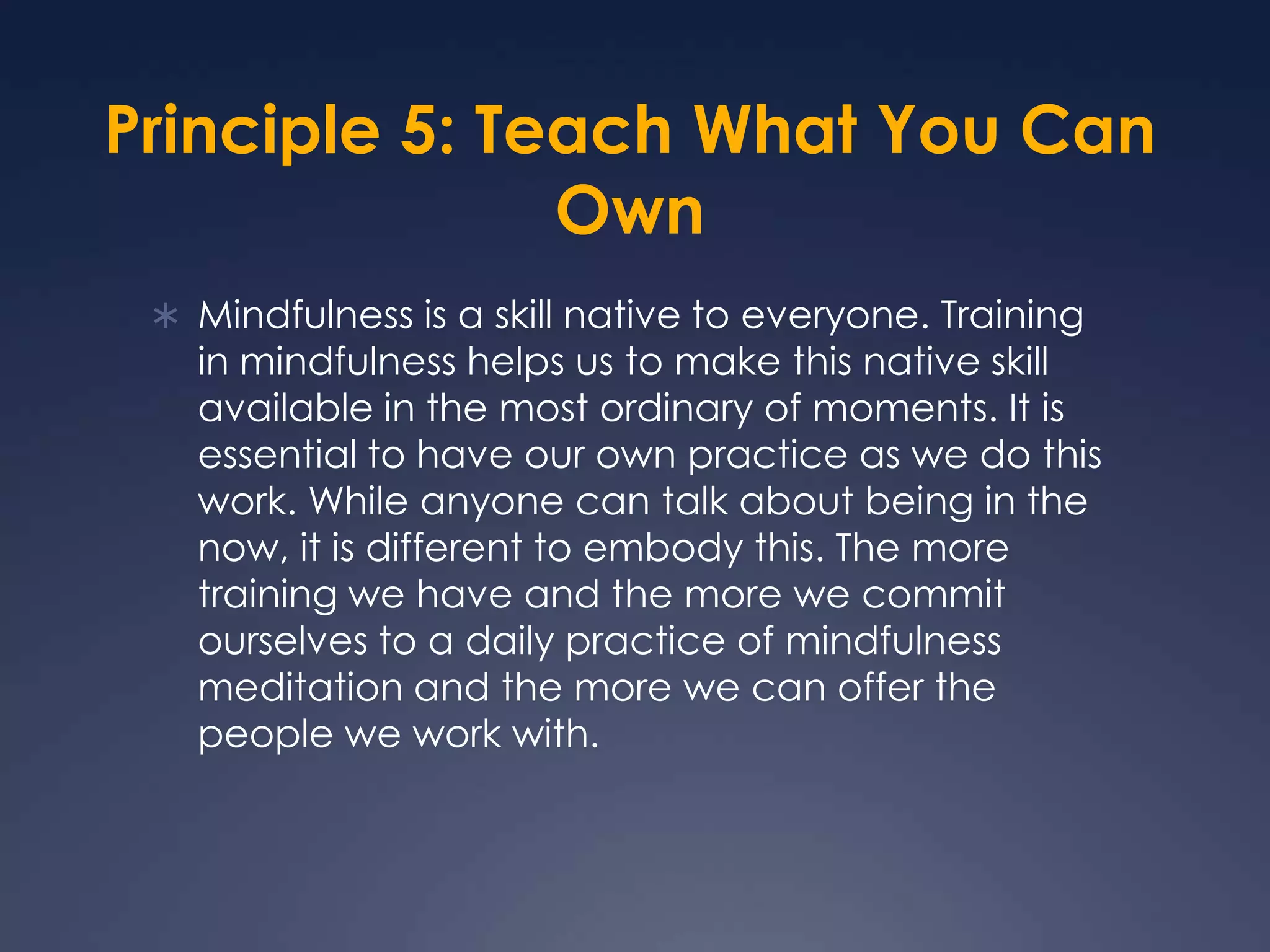 Principle 5: Teach What You Can Own

* Mindfulness is a skill native to everyone. Training in mindfulness helps us to make this native skill available in the most ordinary of moments. It is essential to have our own practice as we do this work. While anyone can talk about being in the now, it is different to embody this. The more training we have and the more we commit ourselves to a daily practice of mindfulness meditation and the more we can offer the people we work with.